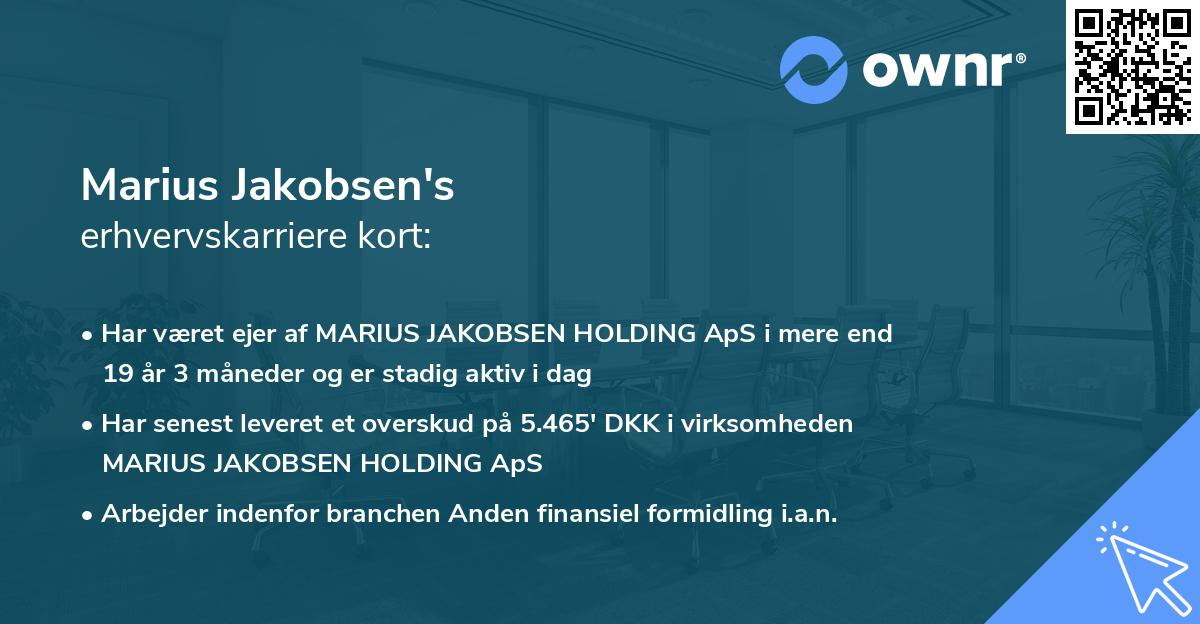 ownr®

Marius Jakobsen's
erhvervskarriere kort:

• Har været ejer af MARIUS JAKOBSEN HOLDING ApS i mere end 19 år 3 måneder og er stadig aktiv i dag

• Har senest leveret et overskud på 5.465' DKK i virksomheden MARIUS JAKOBSEN HOLDING ApS

• Arbejder indenfor branchen Anden finansiel formidling i.a.n.